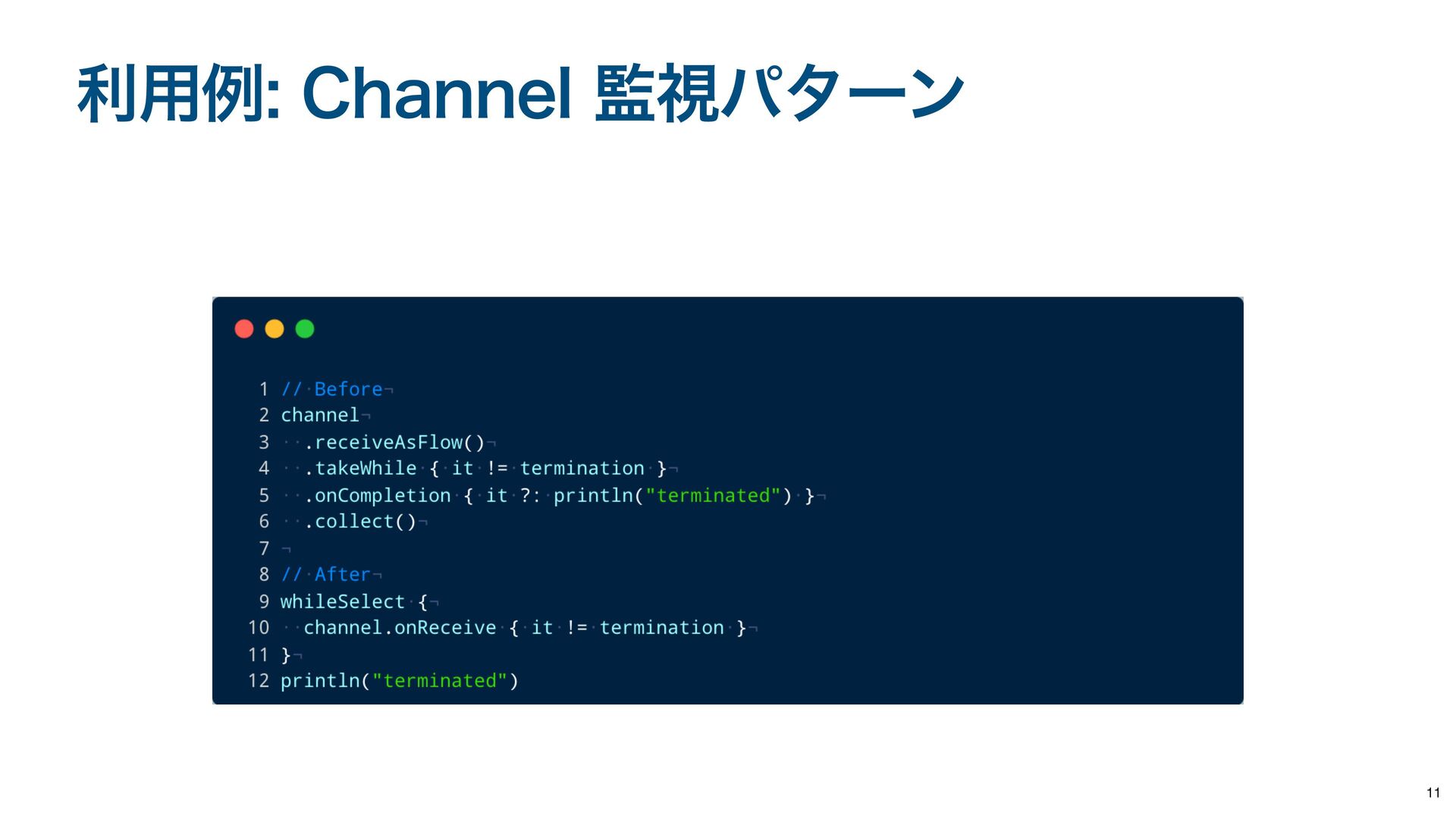 利用例: Channel 監視パターン

1 // Before
2 channel
3   .receiveAsFlow()
4   .takeWhile { it != termination }
5   .onCompletion { it ?: println("terminated") }
6   .collect()
7
8 // After
9 whileSelect {
10   channel.onReceive { it != termination }
11 }
12 println("terminated")

11